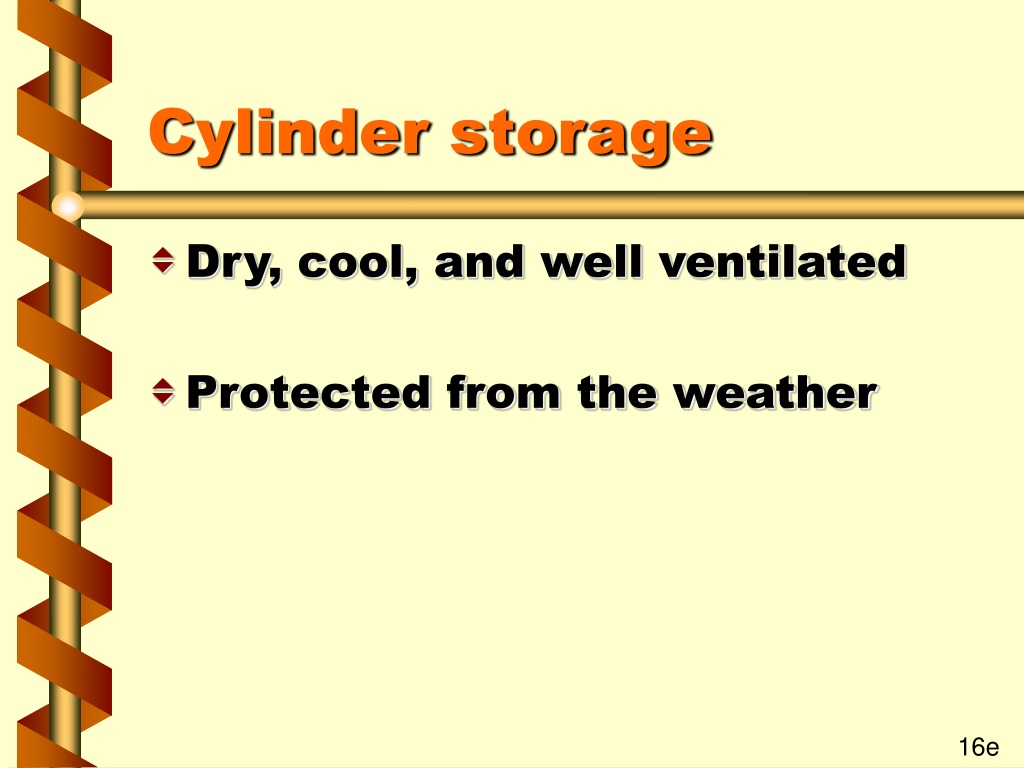 Cylinder storage

Dry, cool, and well ventilated

Protected from the weather

16e